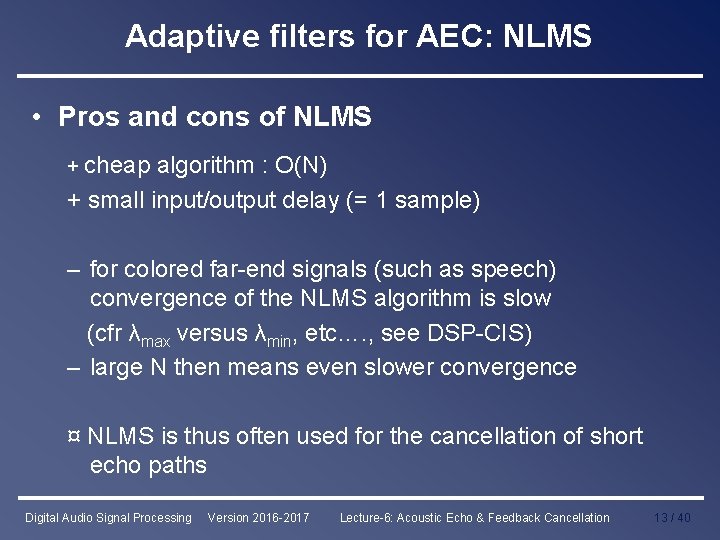 Adaptive filters for AEC: NLMS

• Pros and cons of NLMS

+ cheap algorithm : O(N)
+ small input/output delay (= 1 sample)

– for colored far-end signals (such as speech) convergence of the NLMS algorithm is slow
(cfr $\lambda_{max}$ versus $\lambda_{min}$, etc…., see DSP-CIS)
– large N then means even slower convergence

¤ NLMS is thus often used for the cancellation of short echo paths

Digital Audio Signal Processing Version 2016-2017 Lecture-6: Acoustic Echo & Feedback Cancellation 13 / 40